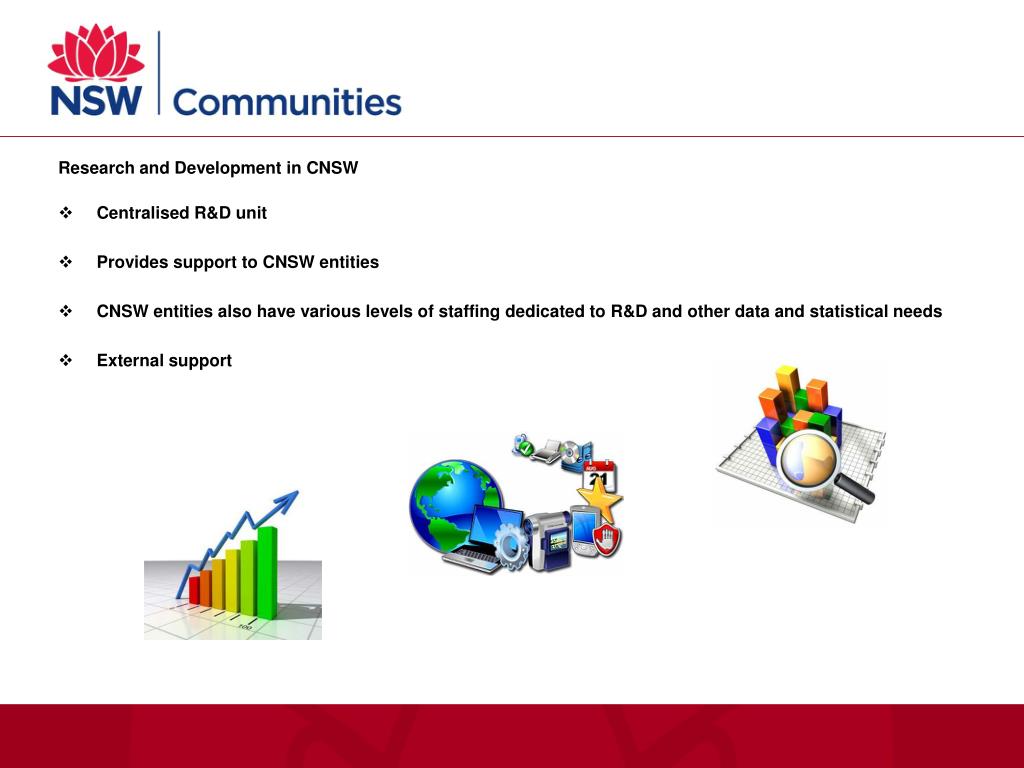 NSW Communities

Research and Development in CNSW

❖ Centralised R&D unit

❖ Provides support to CNSW entities

❖ CNSW entities also have various levels of staffing dedicated to R&D and other data and statistical needs

❖ External support

21